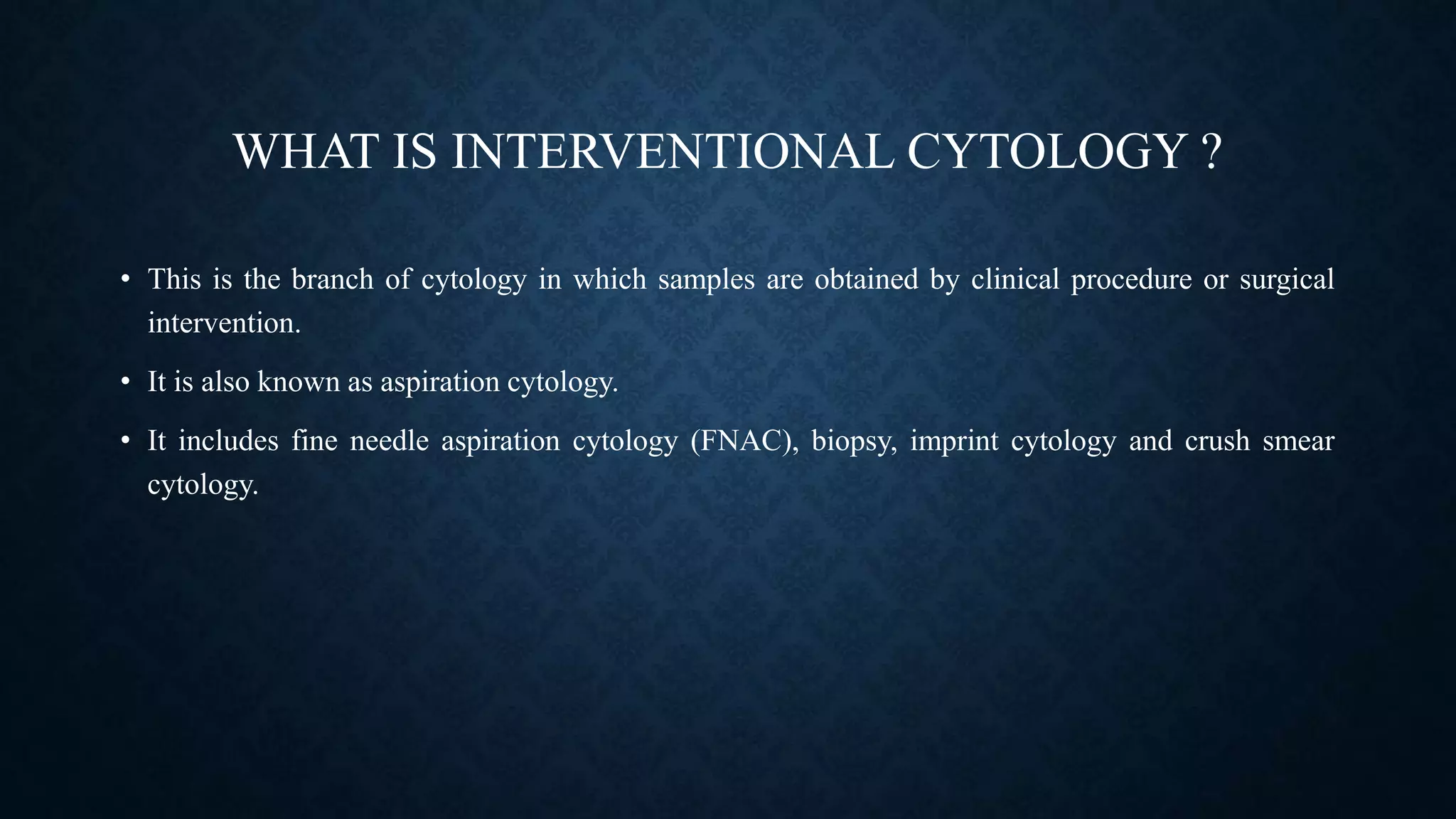 WHAT IS INTERVENTIONAL CYTOLOGY ?

• This is the branch of cytology in which samples are obtained by clinical procedure or surgical intervention.

• It is also known as aspiration cytology.

• It includes fine needle aspiration cytology (FNAC), biopsy, imprint cytology and crush smear cytology.